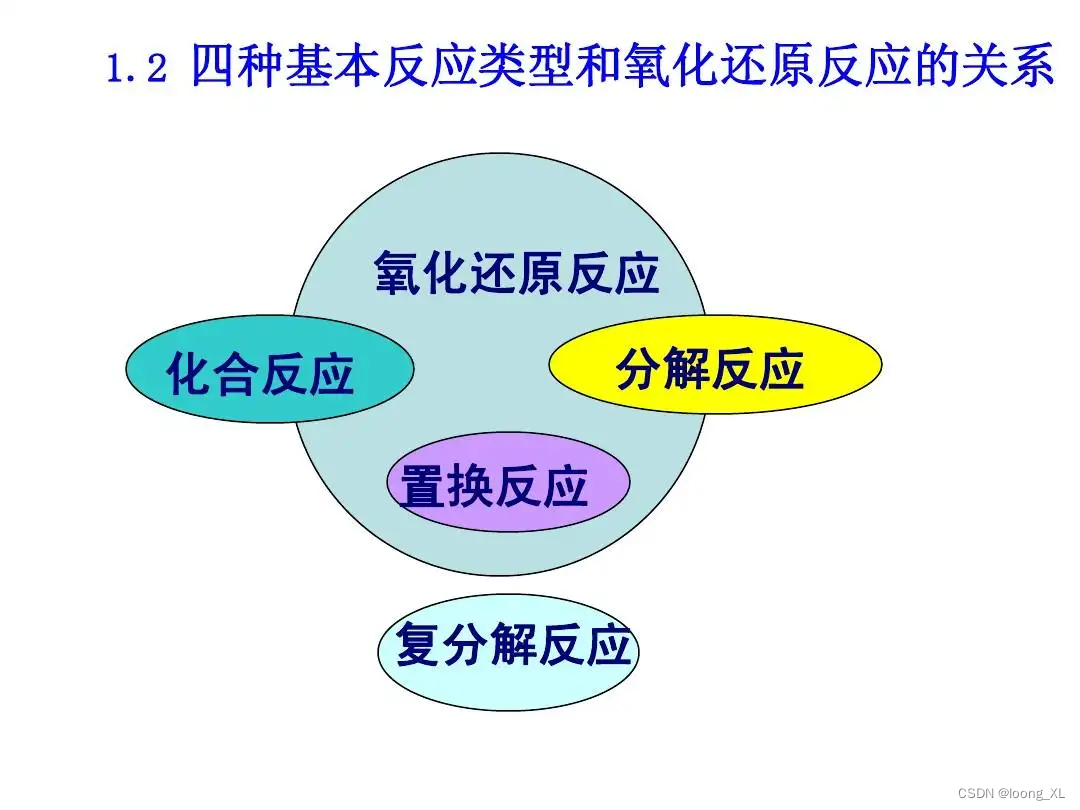 1.2 四种基本反应类型和氧化还原反应的关系

氧化还原反应

化合反应

分解反应

置换反应

复分解反应

CSDN @loong_XL